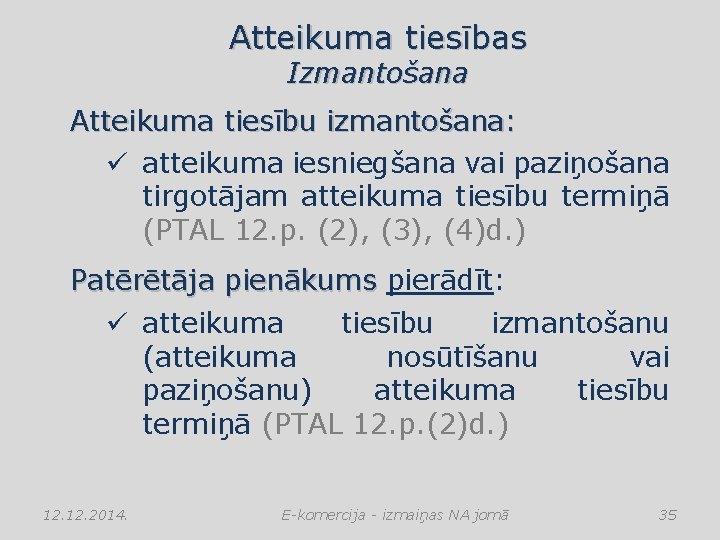 Atteikuma tiesības
Izmantošana

Atteikuma tiesību izmantošana:

✓ atteikuma iesniegšana vai paziņošana tirgotājam atteikuma tiesību termiņā (PTAL 12.p. (2), (3), (4)d.)

Patērētāja pienākums pierādīt:

✓ atteikuma tiesību izmantošanu (atteikuma nosūtīšanu vai paziņošanu) atteikuma tiesību termiņā (PTAL 12.p.(2)d.)

12.12.2014.

E-komercija - izmaiņas NA jomā

35